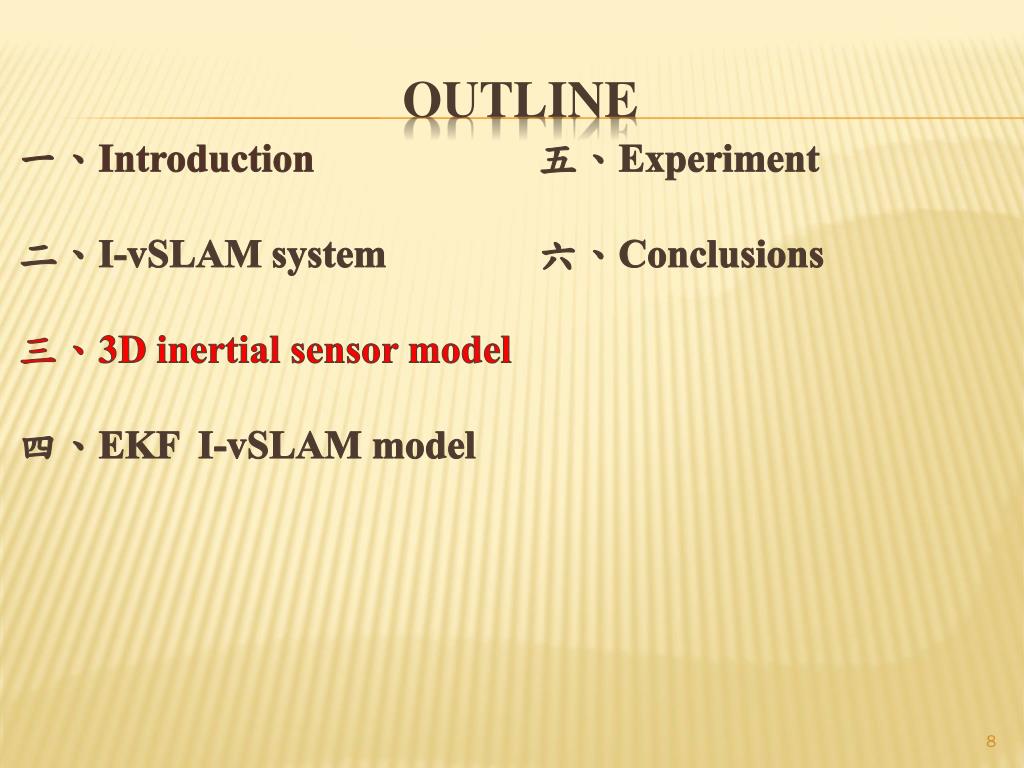 OUTLINE

一、Introduction

二、I-vSLAM system

三、3D inertial sensor model

四、EKF I-vSLAM model

五、Experiment

六、Conclusions

8